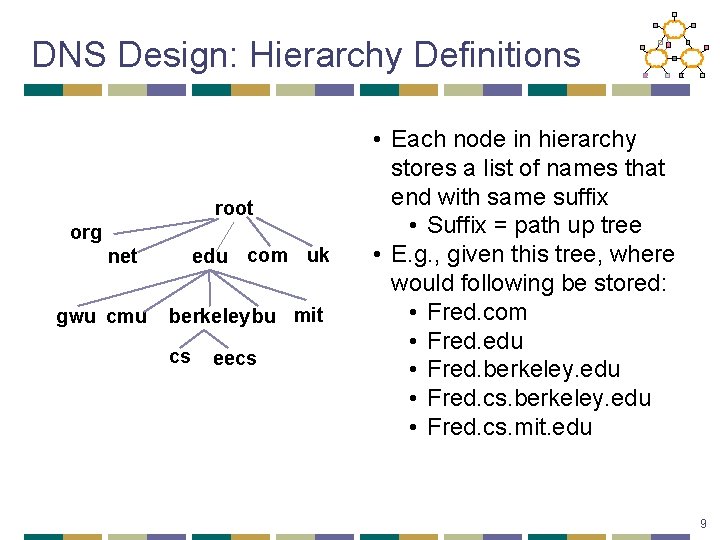 DNS Design: Hierarchy Definitions

root
org
net
edu
com
uk
gwu
cmu
berkeley
bu
mit
cs
eecs

• Each node in hierarchy stores a list of names that end with same suffix
  • Suffix = path up tree
• E.g., given this tree, where would following be stored:
  • Fred.com
  • Fred.edu
  • Fred.berkeley.edu
  • Fred.cs.berkeley.edu
  • Fred.cs.mit.edu

9